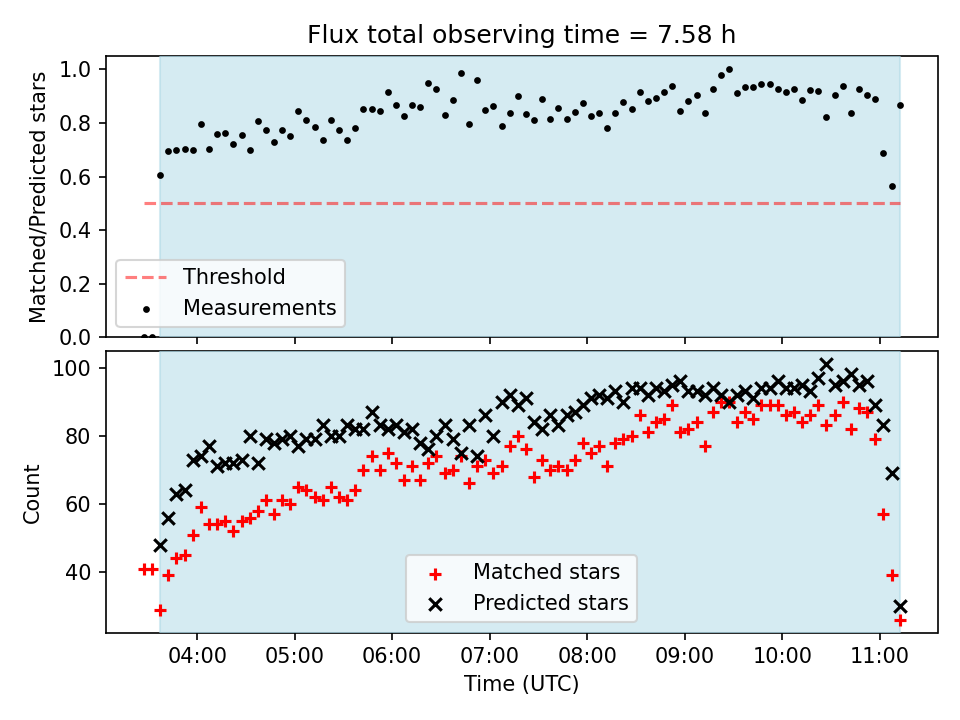 Flux total observing time = 7.58 h

Matched/Predicted stars

1.0
0.8
0.6
0.4
0.2
0.0

Threshold
Measurements

Count

100
80
60
40

Matched stars
Predicted stars

04:00
05:00
06:00
07:00
08:00
09:00
10:00
11:00

Time (UTC)